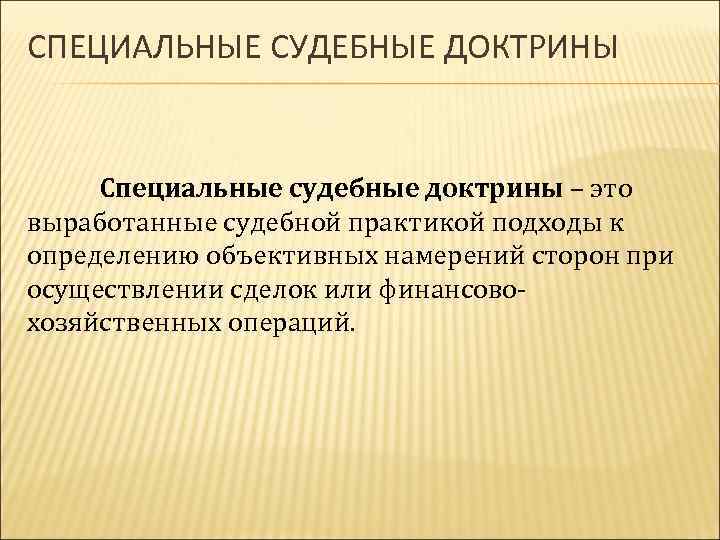 СПЕЦИАЛЬНЫЕ СУДЕБНЫЕ ДОКТРИНЫ

Специальные судебные доктрины – это выработанные судебной практикой подходы к определению объективных намерений сторон при осуществлении сделок или финансово-хозяйственных операций.